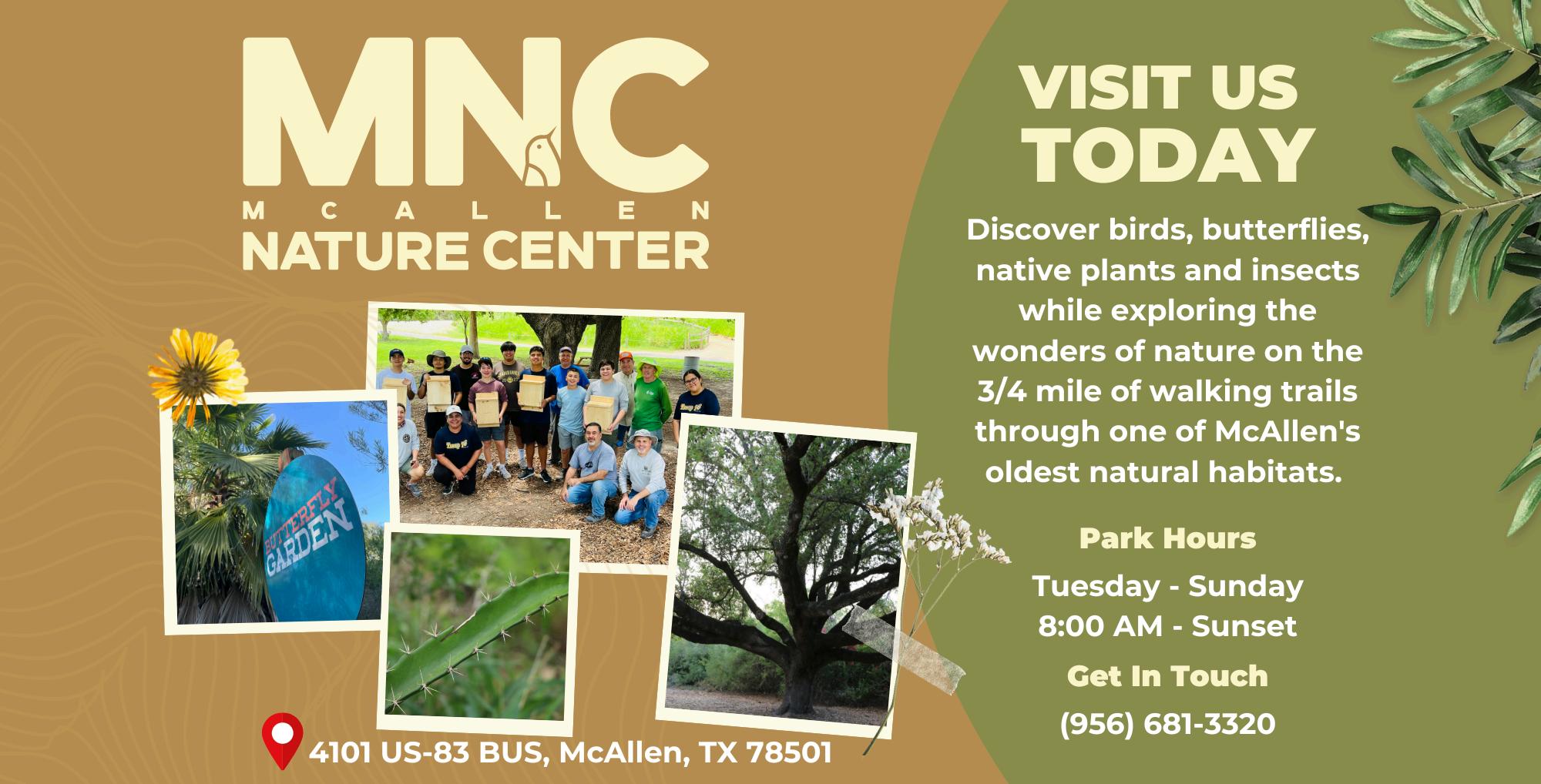 MNC
MCALLEN
NATURE CENTER

BUTTERFLY GARDEN

4101 US-83 BUS, McAllen, TX 78501

VISIT US TODAY

Discover birds, butterflies, native plants and insects while exploring the wonders of nature on the 3/4 mile of walking trails through one of McAllen's oldest natural habitats.

Park Hours

Tuesday - Sunday
8:00 AM - Sunset

Get In Touch

(956) 681-3320